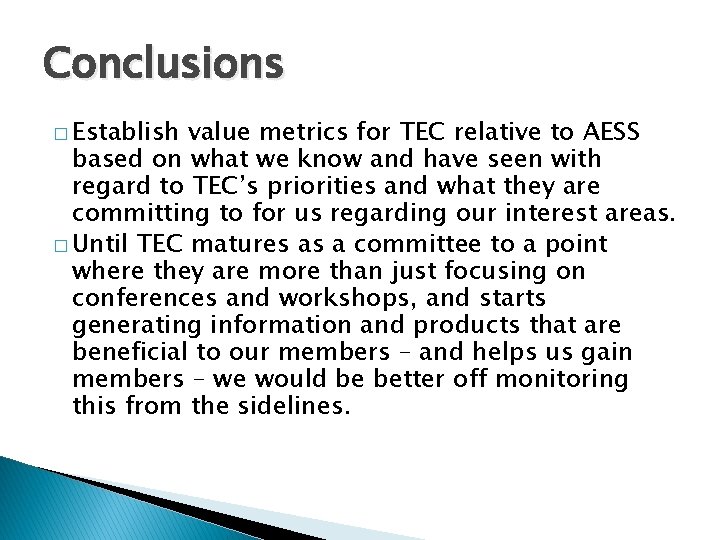 Conclusions

□ Establish value metrics for TEC relative to AESS based on what we know and have seen with regard to TEC's priorities and what they are committing to for us regarding our interest areas.

□ Until TEC matures as a committee to a point where they are more than just focusing on conferences and workshops, and starts generating information and products that are beneficial to our members – and helps us gain members – we would be better off monitoring this from the sidelines.